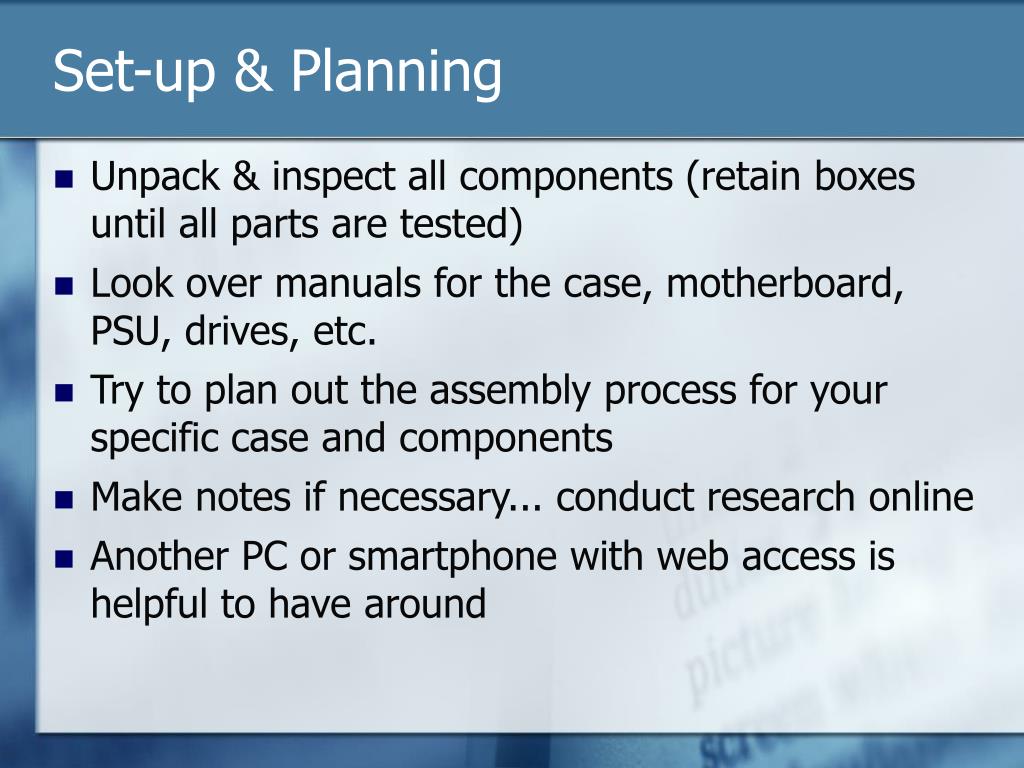 Set-up & Planning

- Unpack & inspect all components (retain boxes until all parts are tested)
- Look over manuals for the case, motherboard, PSU, drives, etc.
- Try to plan out the assembly process for your specific case and components
- Make notes if necessary... conduct research online
- Another PC or smartphone with web access is helpful to have around